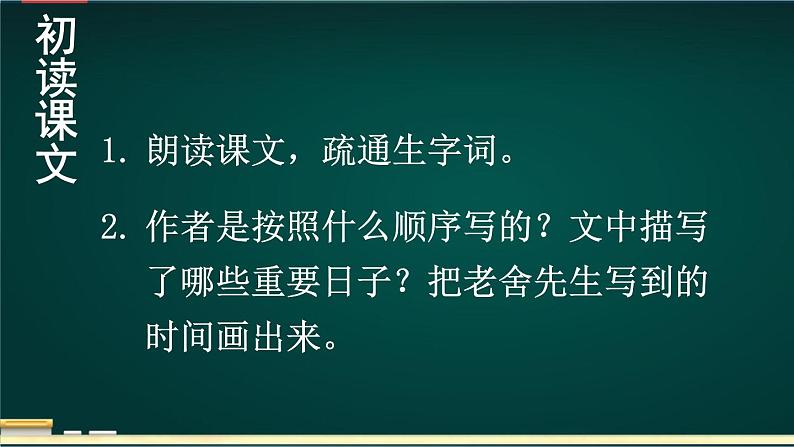 初读课文

1. 朗读课文，疏通生字词。

2. 作者是按照什么顺序写的？文中描写了哪些重要日子？把老舍先生写到的时间画出来。